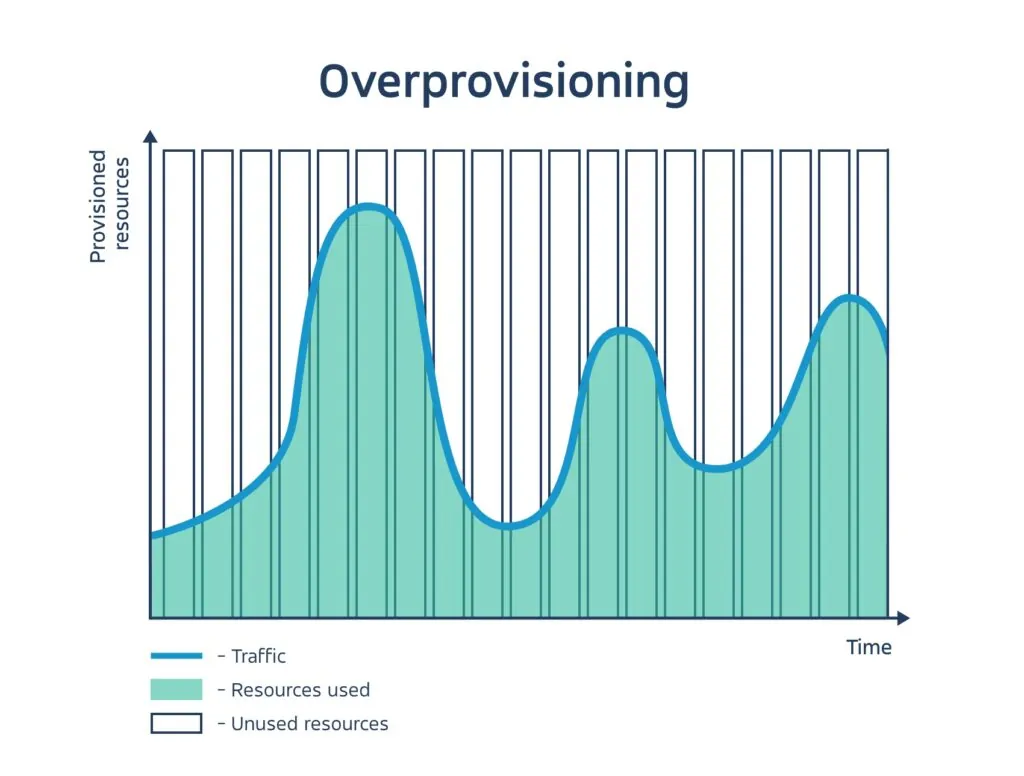 Overprovisioning

Provisioned resources

Time

– Traffic
– Resources used
– Unused resources